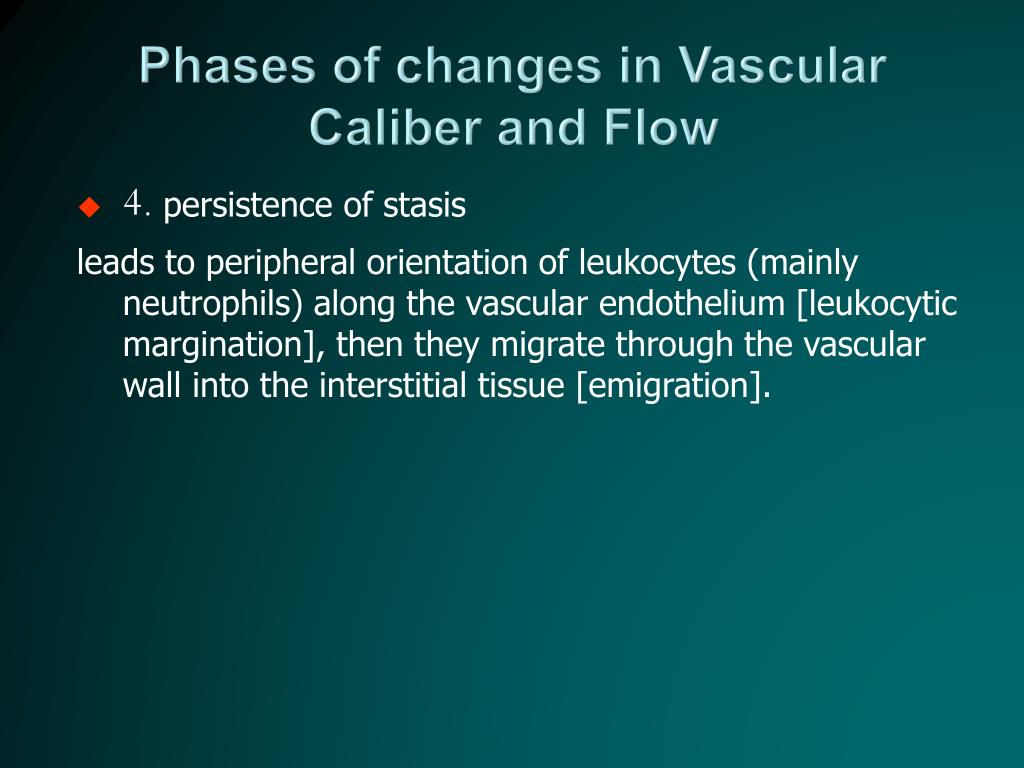 Phases of changes in Vascular Caliber and Flow

4. persistence of stasis

leads to peripheral orientation of leukocytes (mainly neutrophils) along the vascular endothelium [leukocytic margination], then they migrate through the vascular wall into the interstitial tissue [emigration].